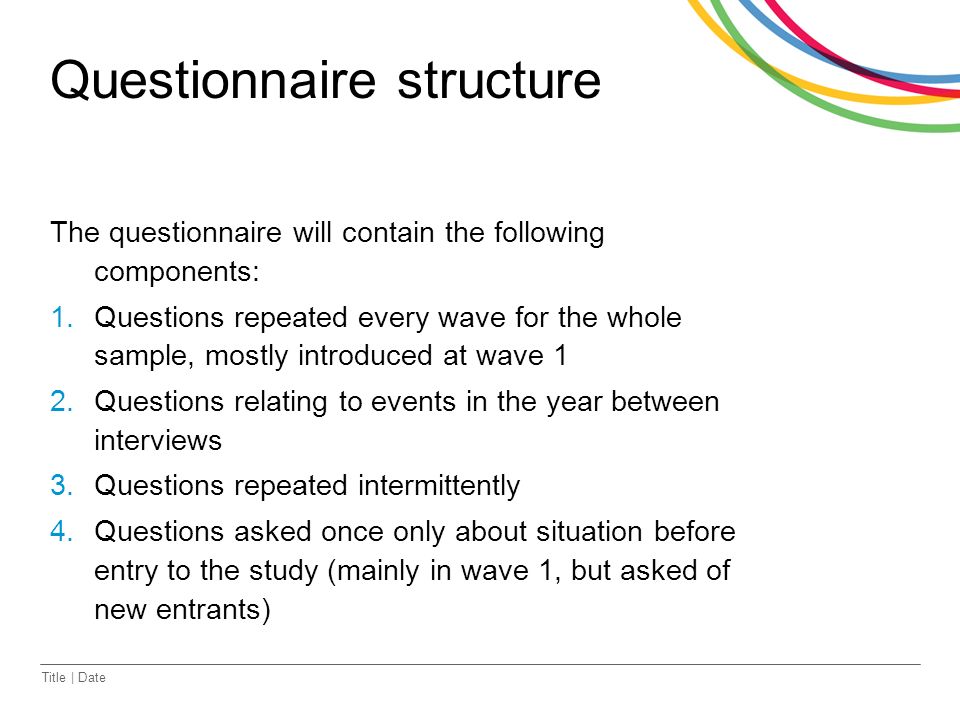 Questionnaire structure

The questionnaire will contain the following components:

1. Questions repeated every wave for the whole sample, mostly introduced at wave 1
2. Questions relating to events in the year between interviews
3. Questions repeated intermittently
4. Questions asked once only about situation before entry to the study (mainly in wave 1, but asked of new entrants)

Title | Date